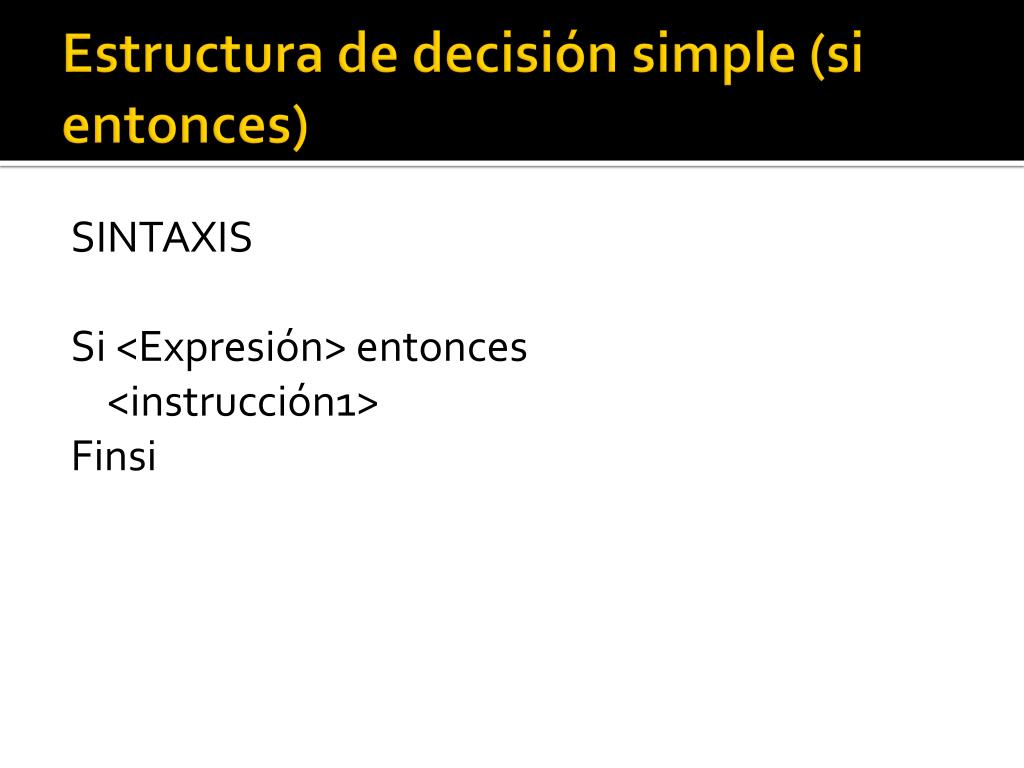 Estructura de decisión simple (si entonces)

SINTAXIS

Si <Expresión> entonces
<instrucción1>
Finsi